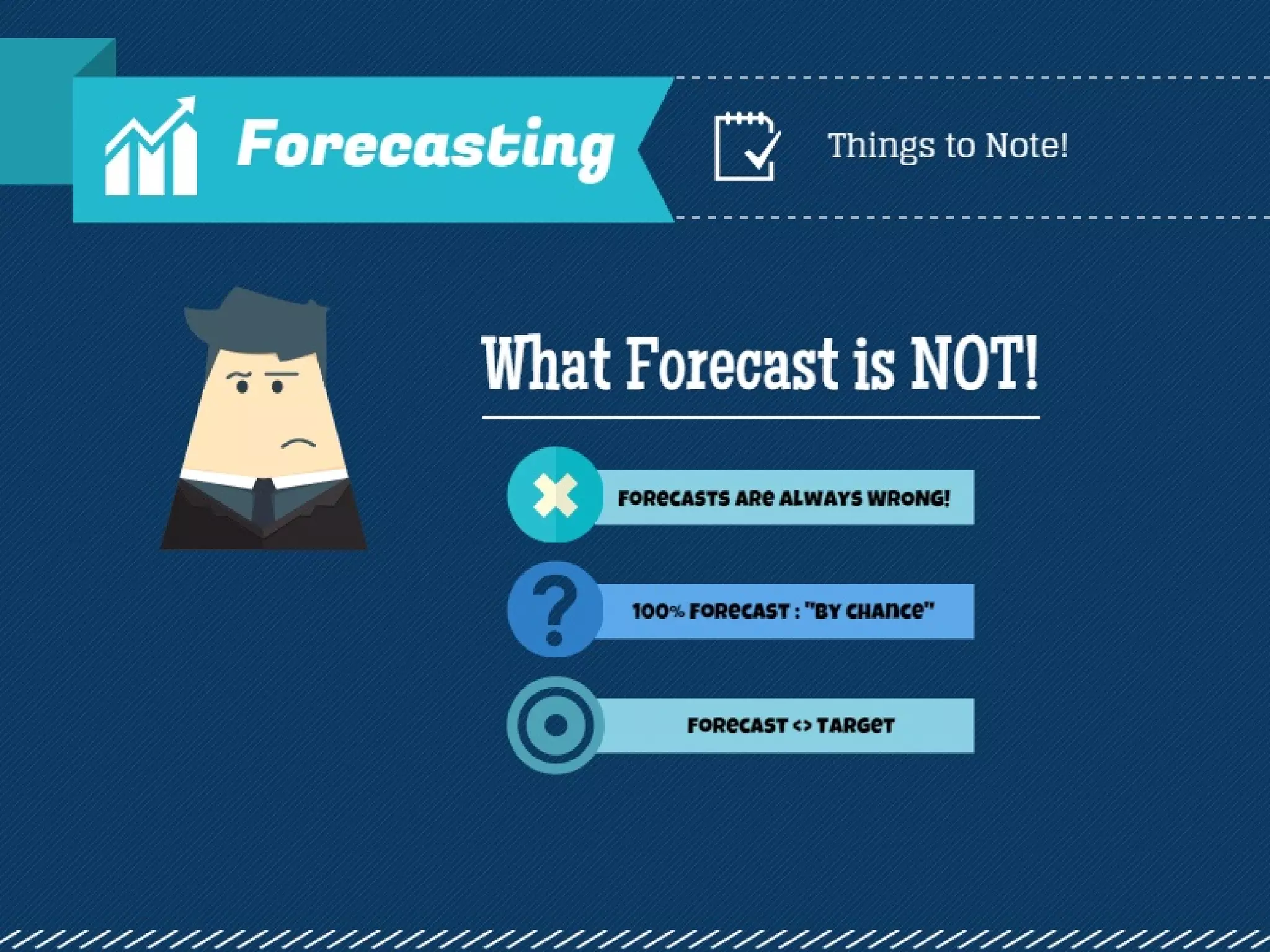 Forecasting

Things to Note!

What Forecast is NOT!

FORECASTS ARE ALWAYS WRONG!

100% FORECAST : "BY CHANCE"

FORECAST <> TARGET